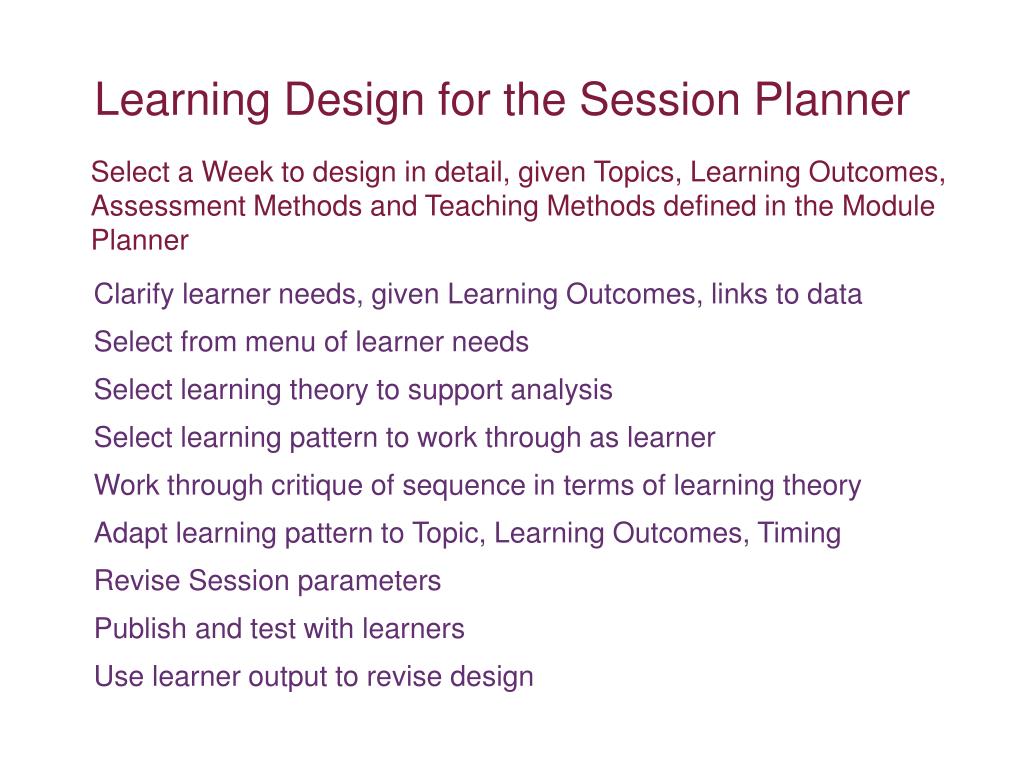 Learning Design for the Session Planner

Select a Week to design in detail, given Topics, Learning Outcomes, Assessment Methods and Teaching Methods defined in the Module Planner

Clarify learner needs, given Learning Outcomes, links to data

Select from menu of learner needs

Select learning theory to support analysis

Select learning pattern to work through as learner

Work through critique of sequence in terms of learning theory

Adapt learning pattern to Topic, Learning Outcomes, Timing

Revise Session parameters

Publish and test with learners

Use learner output to revise design